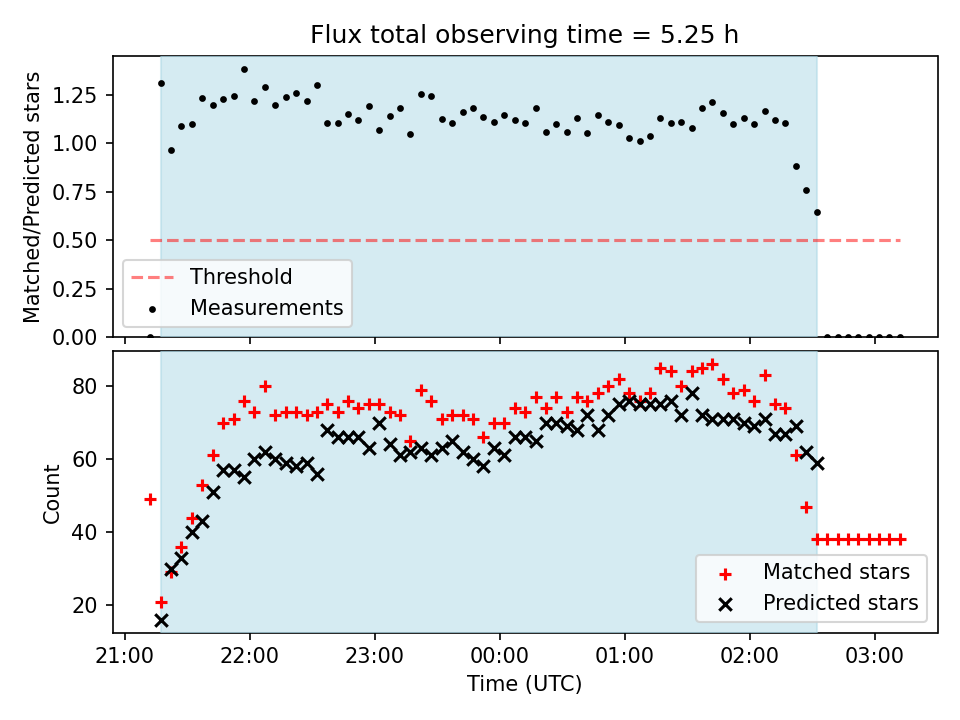 Flux total observing time = 5.25 h

Matched/Predicted stars

1.25
1.00
0.75
0.50
0.25
0.00

Threshold
Measurements

Count

80
60
40
20

Matched stars
Predicted stars

21:00 22:00 23:00 00:00 01:00 02:00 03:00

Time (UTC)